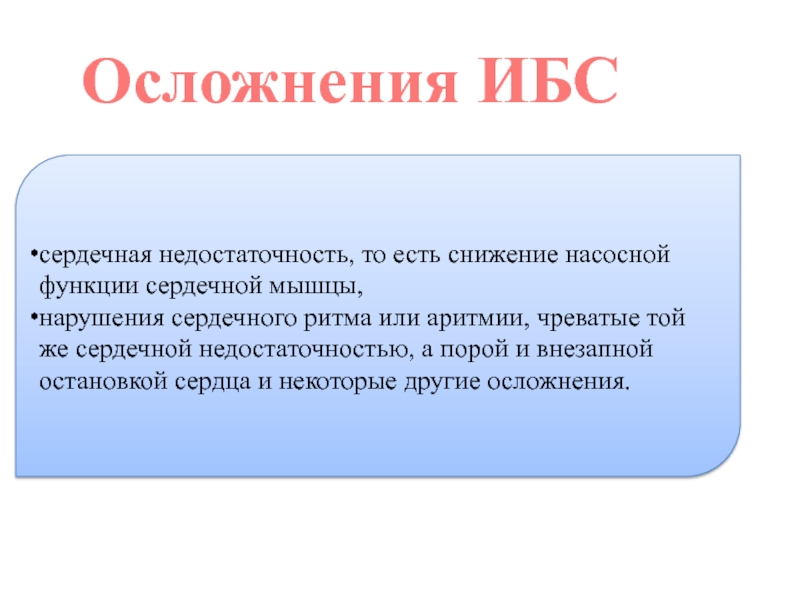 Осложнения ИБС

•сердечная недостаточность, то есть снижение насосной функции сердечной мышцы,
•нарушения сердечного ритма или аритмии, чреватые той же сердечной недостаточностью, а порой и внезапной остановкой сердца и некоторые другие осложнения.